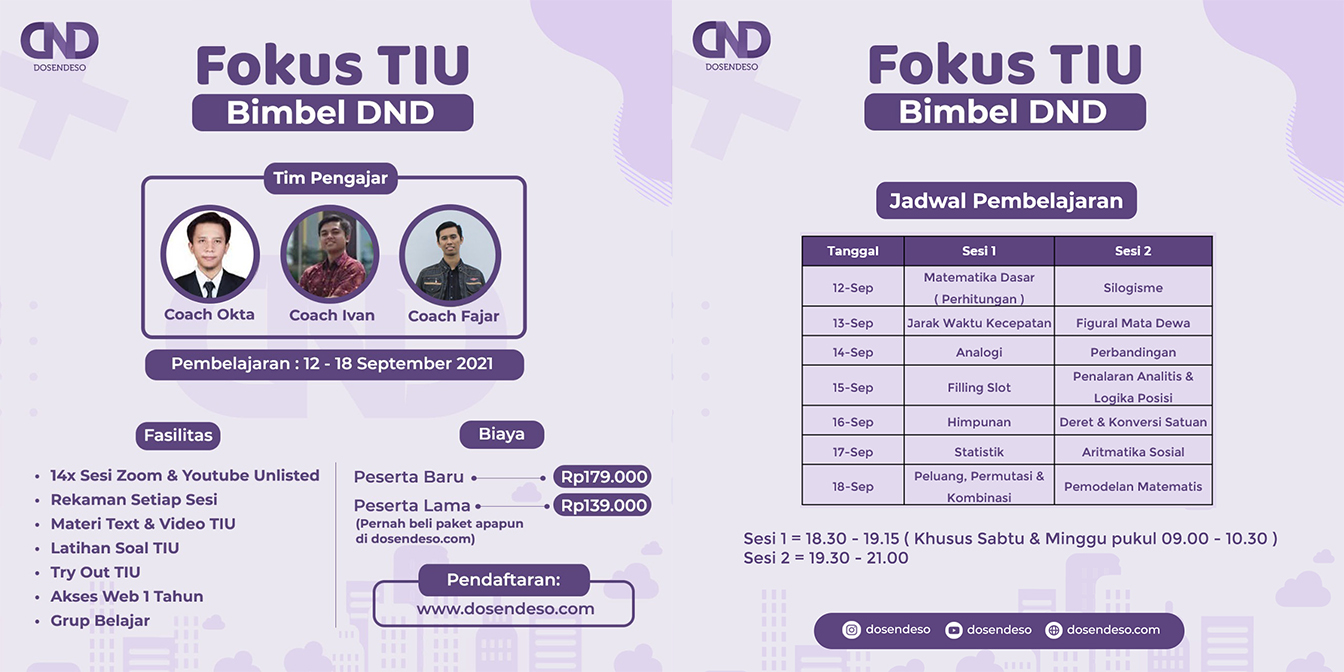 DND
DOSENDESO

Fokus TIU
Bimbel DND

Tim Pengajar

Coach Okta
Coach Ivan
Coach Fajar

Pembelajaran : 12 - 18 September 2021

Fasilitas

- 14x Sesi Zoom & Youtube Unlisted
- Rekaman Setiap Sesi
- Materi Text & Video TIU
- Latihan Soal TIU
- Try Out TIU
- Akses Web 1 Tahun
- Grup Belajar

Biaya

Peserta Baru Rp179.000
Peserta Lama Rp139.000
(Pernah beli paket apapun di dosendeso.com)

Pendaftaran:
www.dosendeso.com

DND
DOSENDESO

Fokus TIU
Bimbel DND

Jadwal Pembelajaran

| Tanggal | Sesi 1 | Sesi 2 |
|---|---|---|
| 12-Sep | Matematika Dasar ( Perhitungan ) | Silogisme |
| 13-Sep | Jarak Waktu Kecepatan | Figural Mata Dewa |
| 14-Sep | Analogi | Perbandingan |
| 15-Sep | Filling Slot | Penalaran Analitis & Logika Posisi |
| 16-Sep | Himpunan | Deret & Konversi Satuan |
| 17-Sep | Statistik | Aritmatika Sosial |
| 18-Sep | Peluang, Permutasi & Kombinasi | Pemodelan Matematis |

Sesi 1 = 18.30 - 19.15 ( Khusus Sabtu & Minggu pukul 09.00 - 10.30 )
Sesi 2 = 19.30 - 21.00

dosendeso dosendeso dosendeso.com